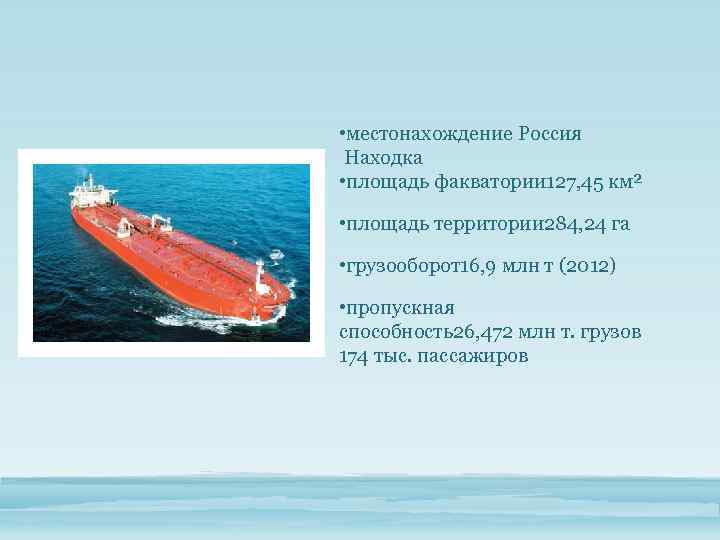 •местонахождение Россия Находка
•площадь факватории127,45 км²
•площадь территории284,24 га
•грузооборот16,9 млн т (2012)
•пропускная способность26,472 млн т. грузов 174 тыс. пассажиров